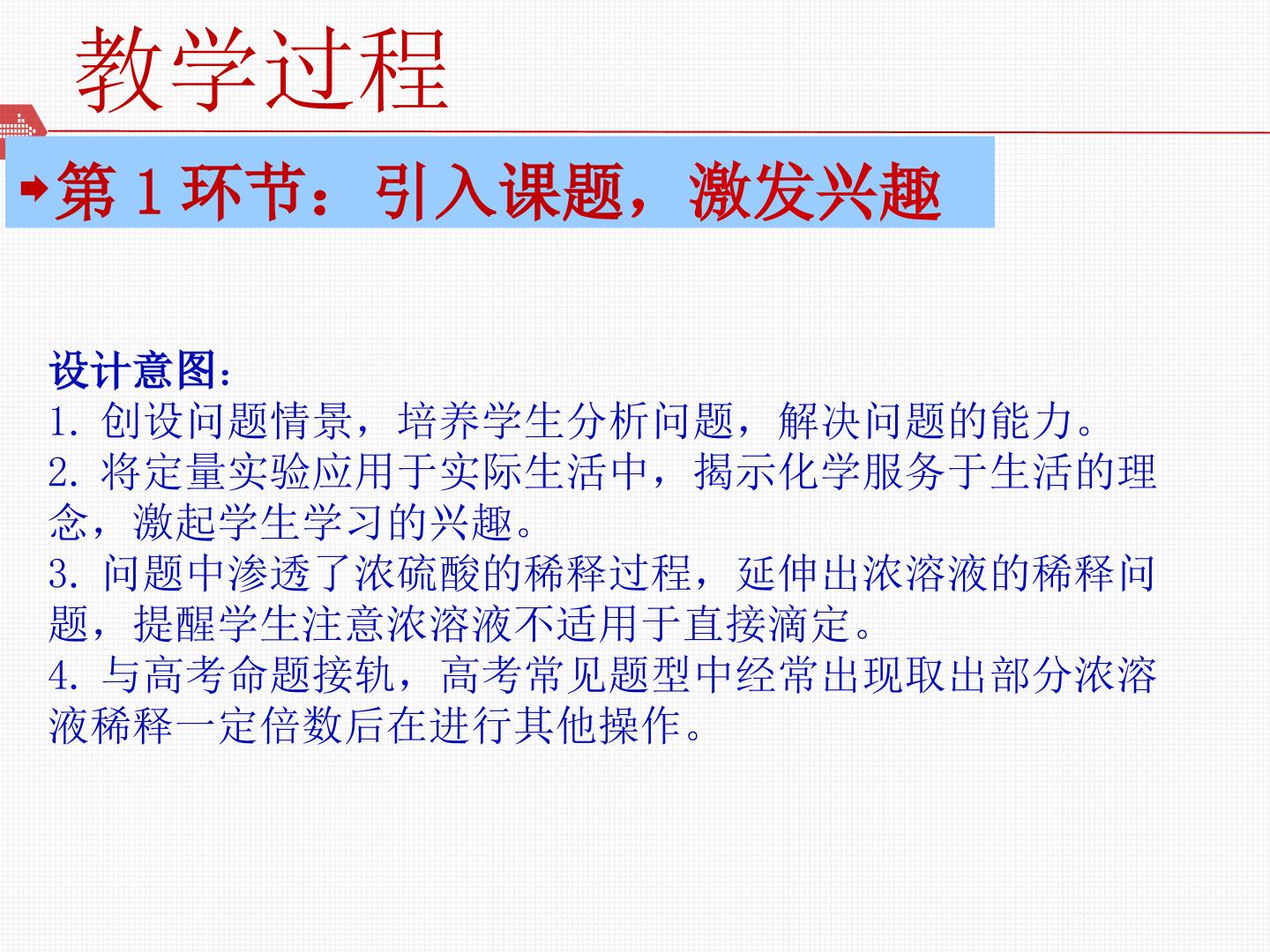 教学过程

第 1 环节：引入课题，激发兴趣

设计意图：
1. 创设问题情景，培养学生分析问题，解决问题的能力。
2. 将定量实验应用于实际生活中，揭示化学服务于生活的理念，激起学生学习的兴趣。
3. 问题中渗透了浓硫酸的稀释过程，延伸出浓溶液的稀释问题，提醒学生注意浓溶液不适用于直接滴定。
4. 与高考命题接轨，高考常见题型中经常出现取出部分浓溶液稀释一定倍数后在进行其他操作。